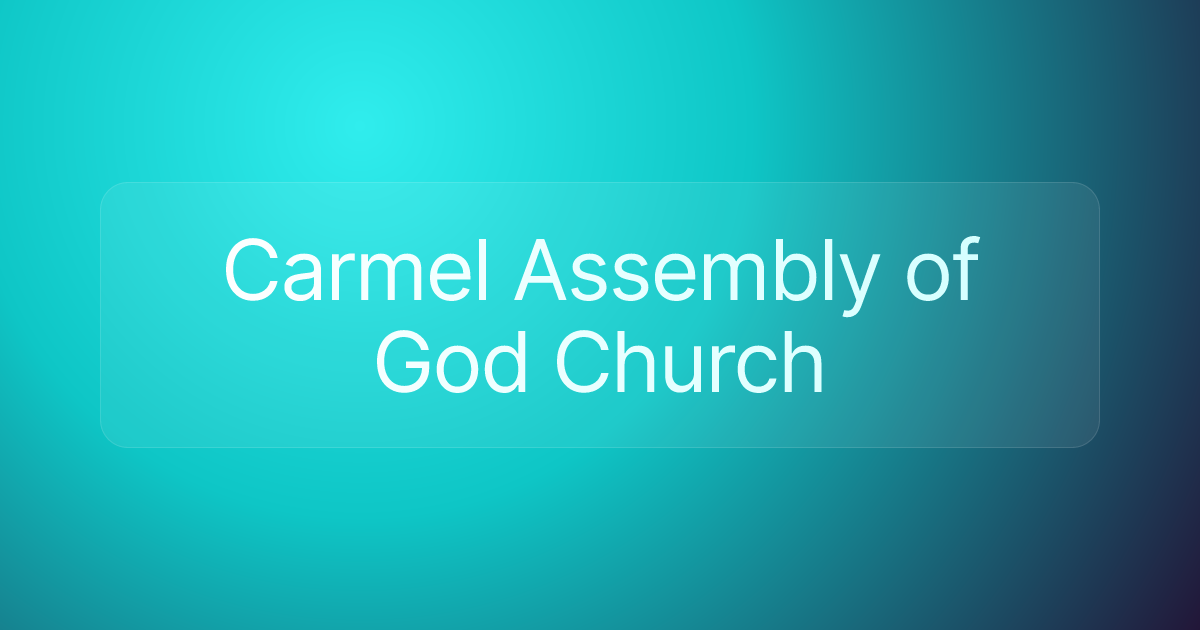 Carmel Assembly of God Church